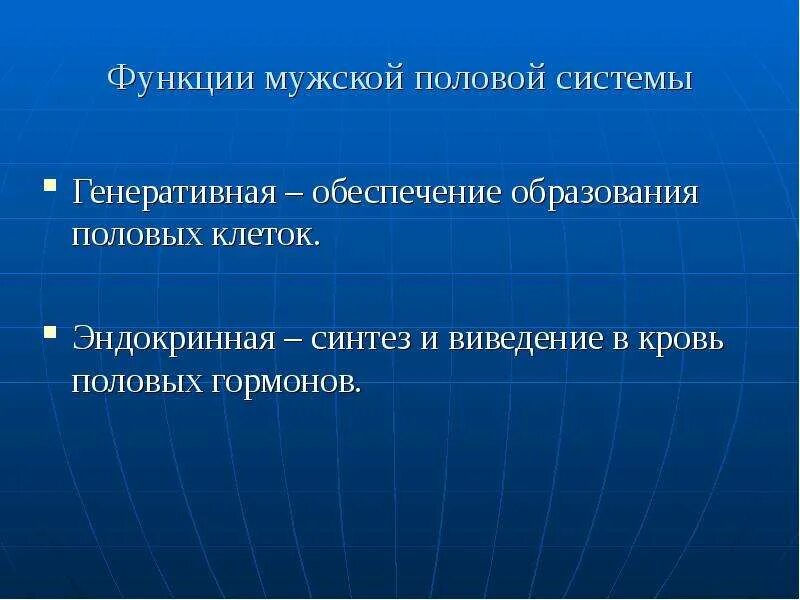 Функции мужской половой системы

▪ Генеративная – обеспечение образования половых клеток.

▪ Эндокринная – синтез и виведение в кровь половых гормонов.